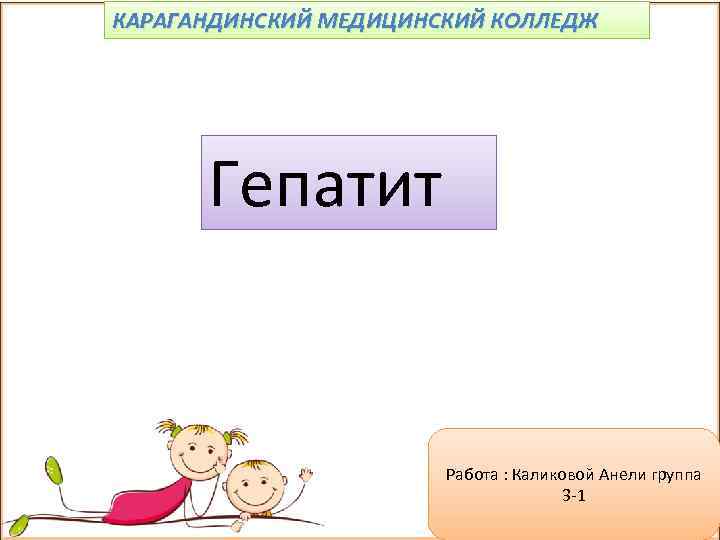 КАРАГАНДИНСКИЙ МЕДИЦИНСКИЙ КОЛЛЕДЖ

Гепатит

Работа : Каликовой Анели группа 3-1